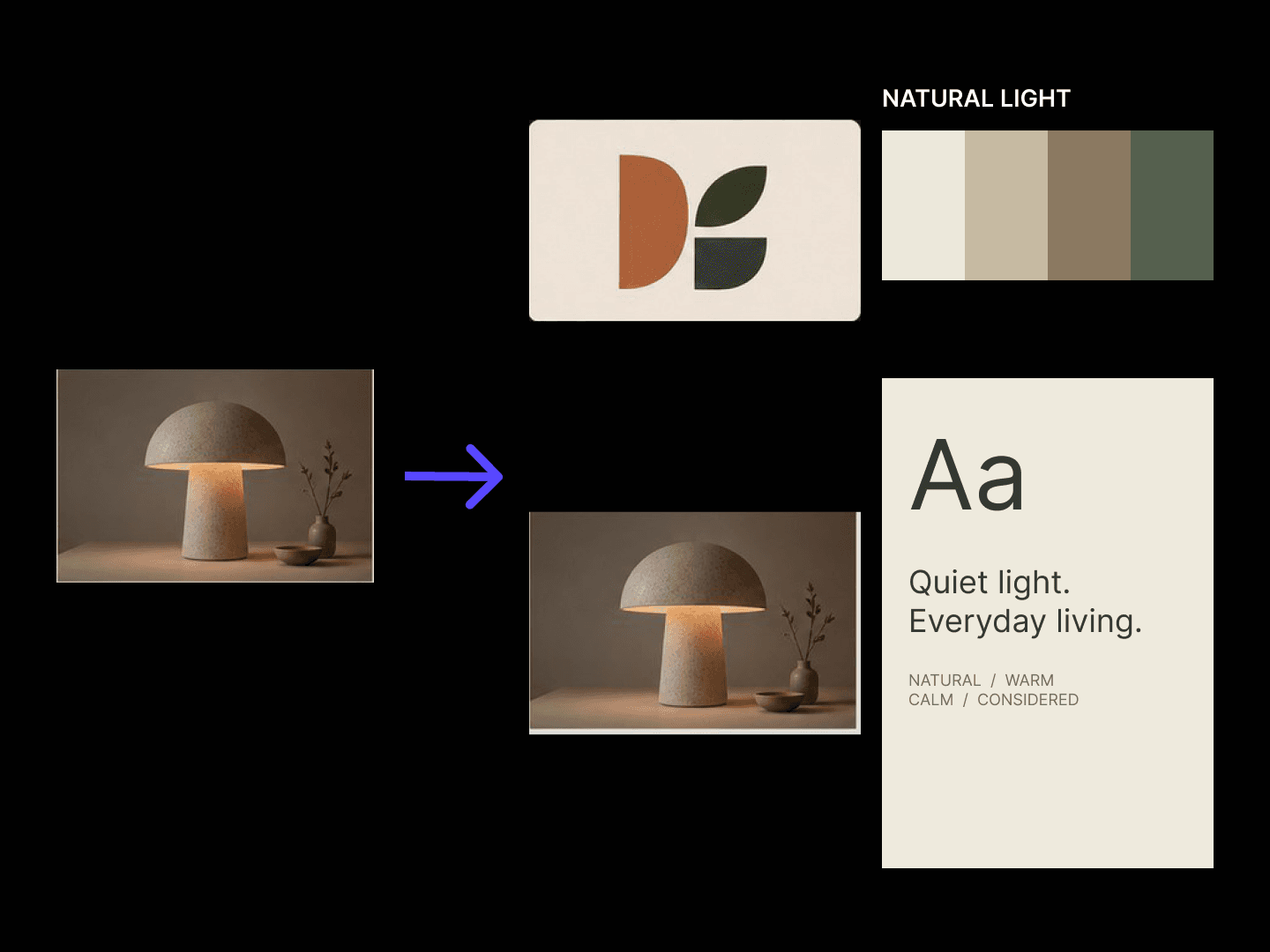 NATURAL LIGHT

Aa

Quiet light.
Everyday living.

NATURAL / WARM
CALM / CONSIDERED